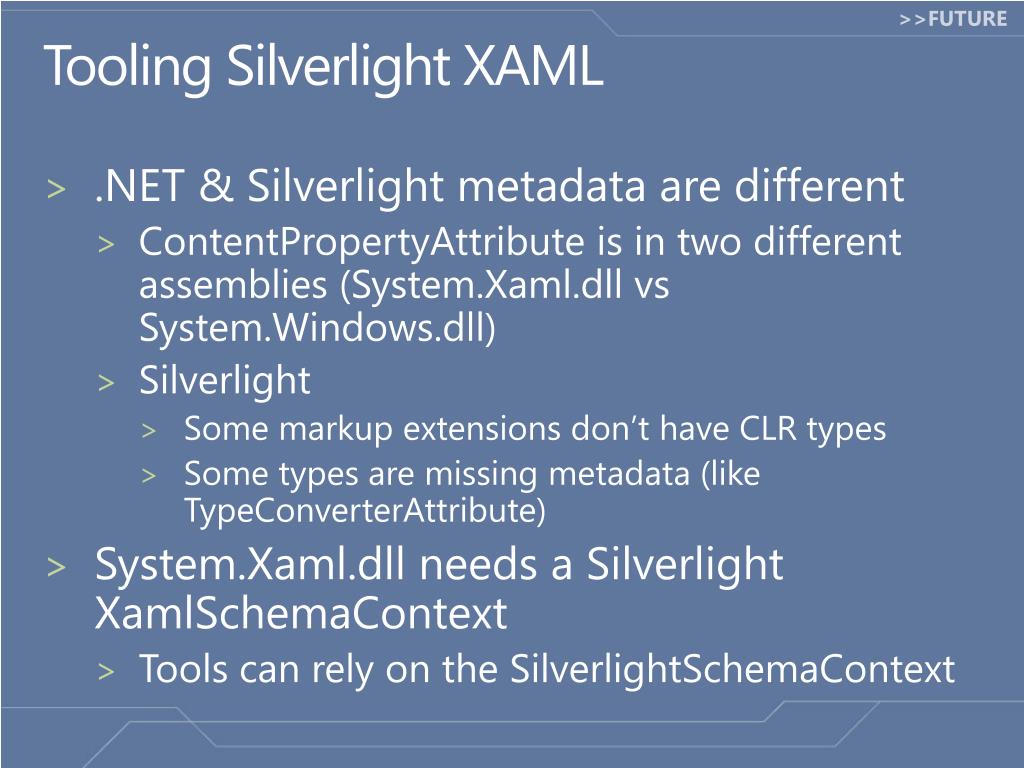 >>FUTURE

Tooling Silverlight XAML

> .NET & Silverlight metadata are different
> ContentPropertyAttribute is in two different assemblies (System.Xaml.dll vs System.Windows.dll)
> Silverlight
> Some markup extensions don’t have CLR types
> Some types are missing metadata (like TypeConverterAttribute)
> System.Xaml.dll needs a Silverlight XamlSchemaContext
> Tools can rely on the SilverlightSchemaContext